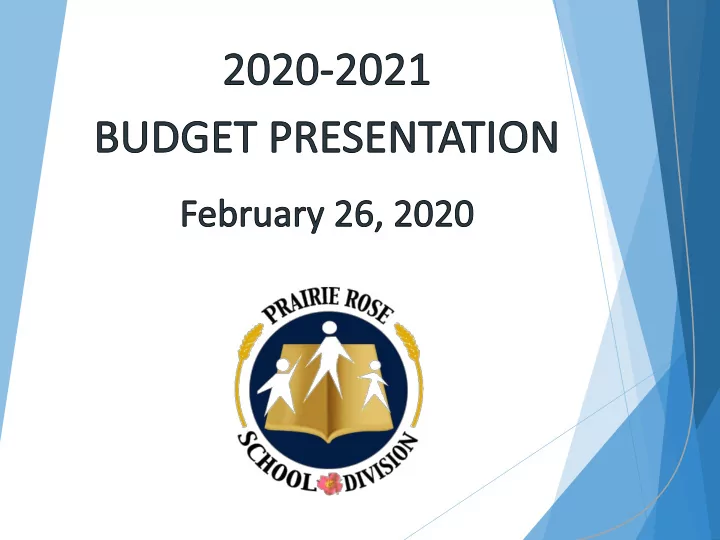 2020-2021
BUDGET PRESENTATION

February 26, 2020

PRAIRIE ROSE
SCHOOL DIVISION